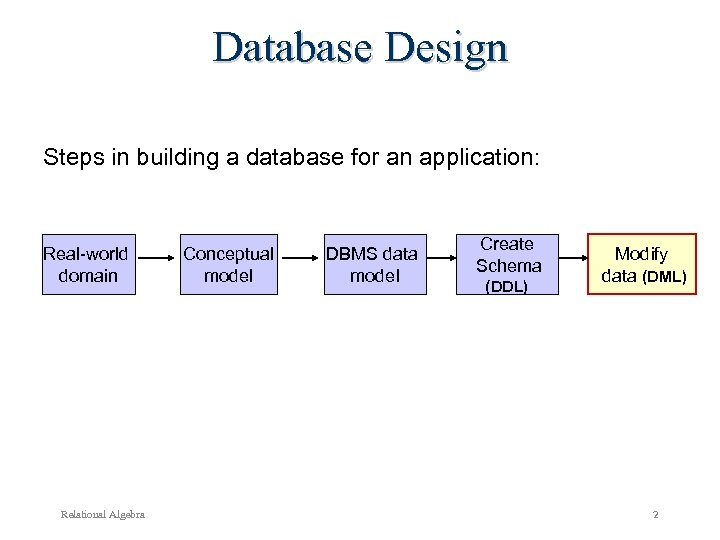 Database Design

Steps in building a database for an application:

Real-world domain

Conceptual model

DBMS data model

Create Schema (DDL)

Modify data (DML)

Relational Algebra

2